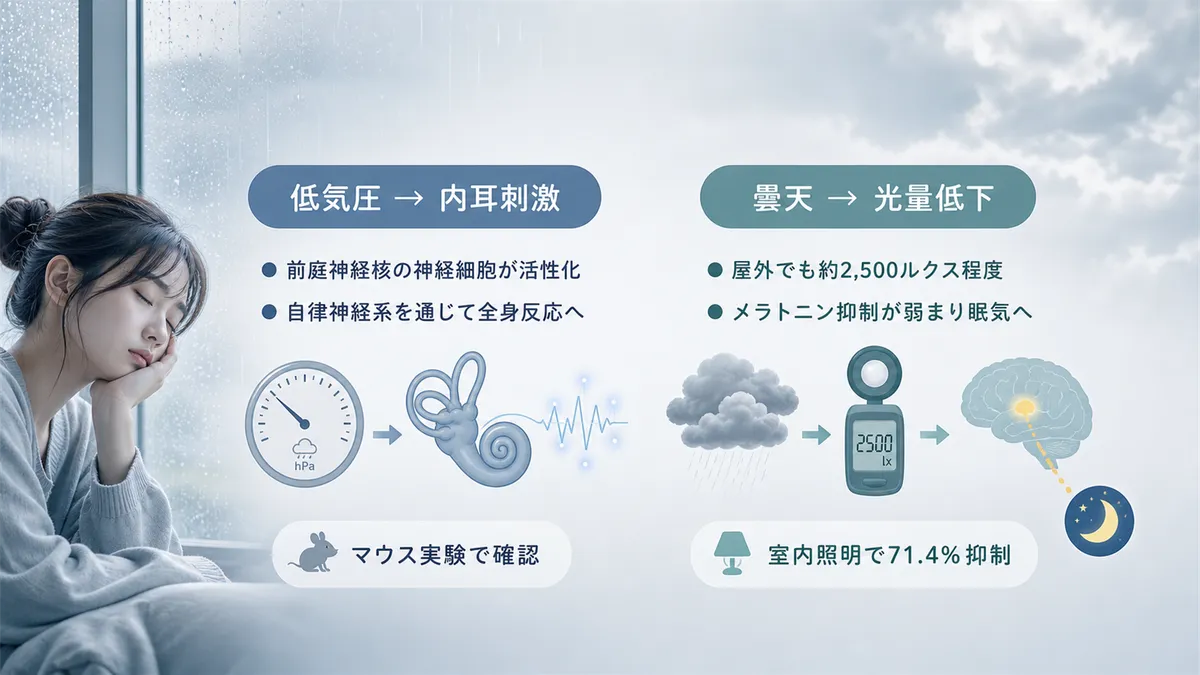 低気圧 → 内耳刺激

● 前庭神経核の神経細胞が活性化
● 自律神経系を通じて全身反応へ

hPa

マウス実験で確認

曇天 → 光量低下

● 屋外でも約2,500ルクス程度
● メラトニン抑制が弱まり眠気へ

2500
lx

室内照明で71.4%抑制